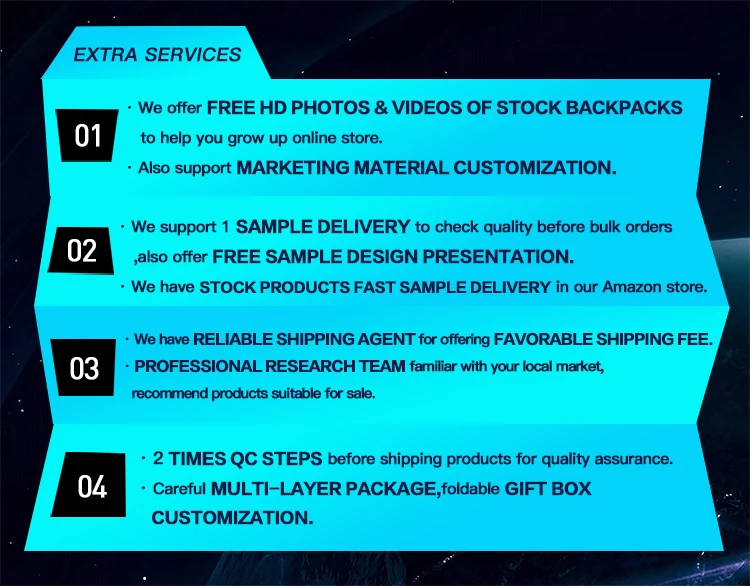 EXTRA SERVICES

01

· We offer FREE HD PHOTOS & VIDEOS OF STOCK BACKPACKS to help you grow up online store.

· Also support MARKETING MATERIAL CUSTOMIZATION.

02

· We support 1 SAMPLE DELIVERY to check quality before bulk orders ,also offer FREE SAMPLE DESIGN PRESENTATION.

· We have STOCK PRODUCTS FAST SAMPLE DELIVERY in our Amazon store.

03

· We have RELIABLE SHIPPING AGENT for offering FAVORABLE SHIPPING FEE.

· PROFESSIONAL RESEARCH TEAM familiar with your local market, recommend products suitable for sale.

04

· 2 TIMES QC STEPS before shipping products for quality assurance.

· Careful MULTI-LAYER PACKAGE,foldable GIFT BOX CUSTOMIZATION.